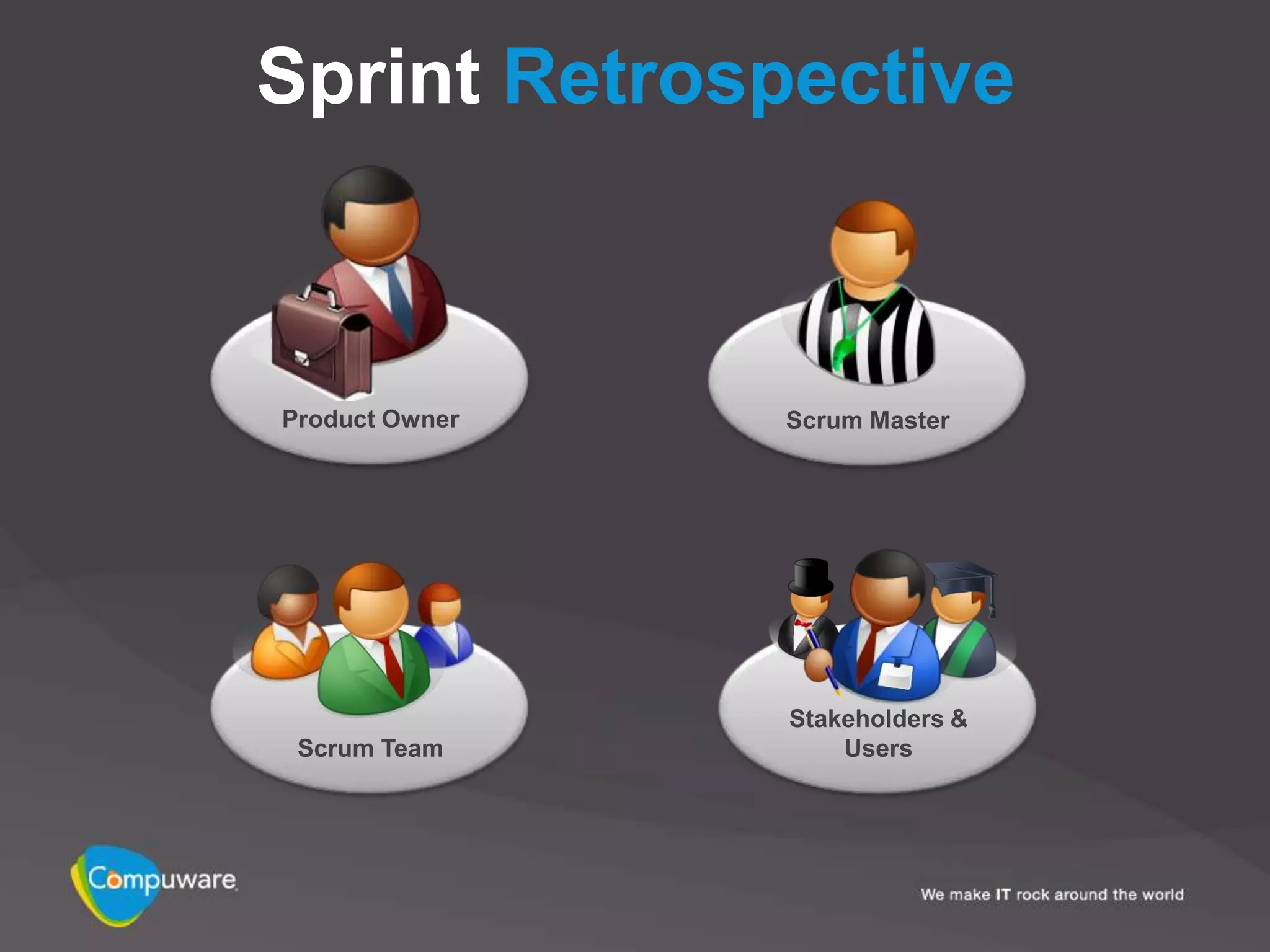 Sprint Retrospective

Product Owner

Scrum Master

Scrum Team

Stakeholders & Users

Compuware

We make IT rock around the world